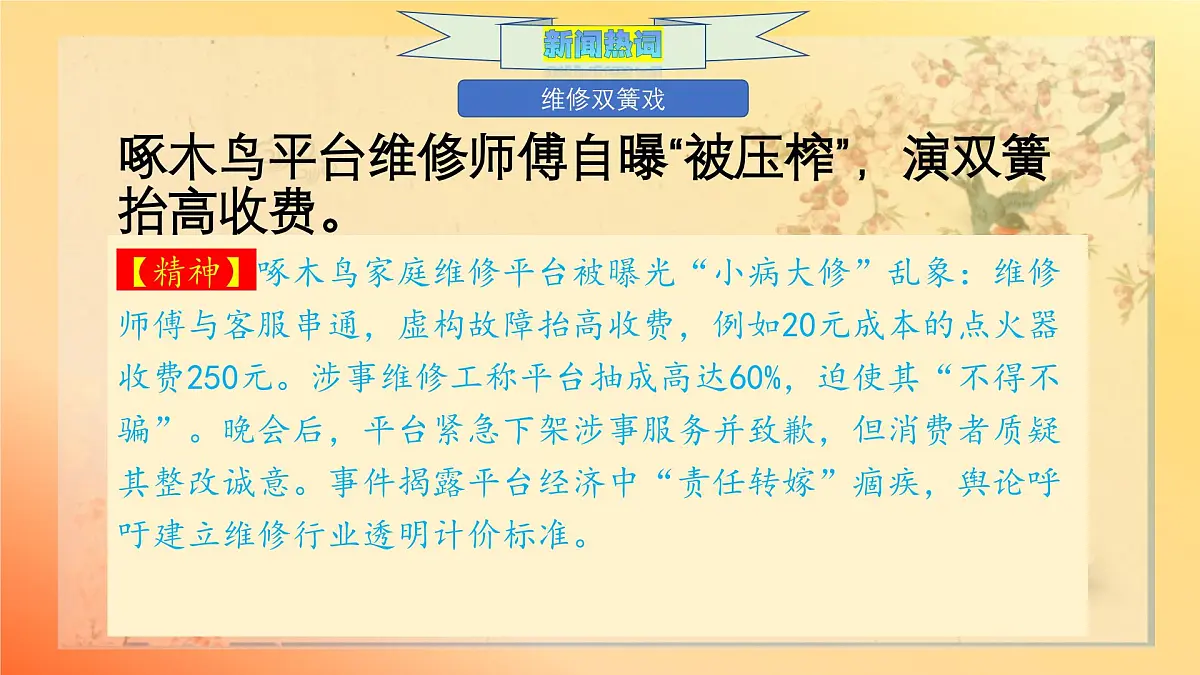 新闻热词

维修双簧戏

啄木鸟平台维修师傅自曝“被压榨”，演双簧抬高收费。

【精神】啄木鸟家庭维修平台被曝光“小病大修”乱象：维修师傅与客服串通，虚构故障抬高收费，例如20元成本的点火器收费250元。涉事维修工称平台抽成高达60%，迫使其“不得不骗”。晚会后，平台紧急下架涉事服务并致歉，但消费者质疑其整改诚意。事件揭露平台经济中“责任转嫁”痼疾，舆论呼吁建立维修行业透明计价标准。